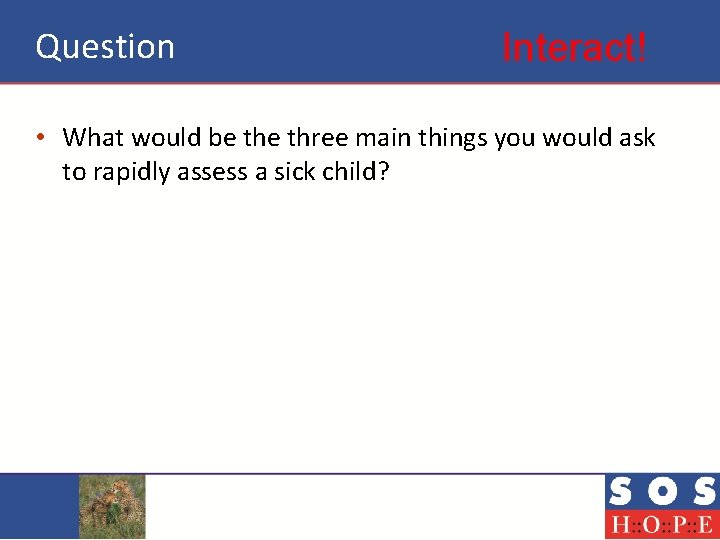 Question

Interact!

• What would be the three main things you would ask to rapidly assess a sick child?

SOS
H::O::P::E